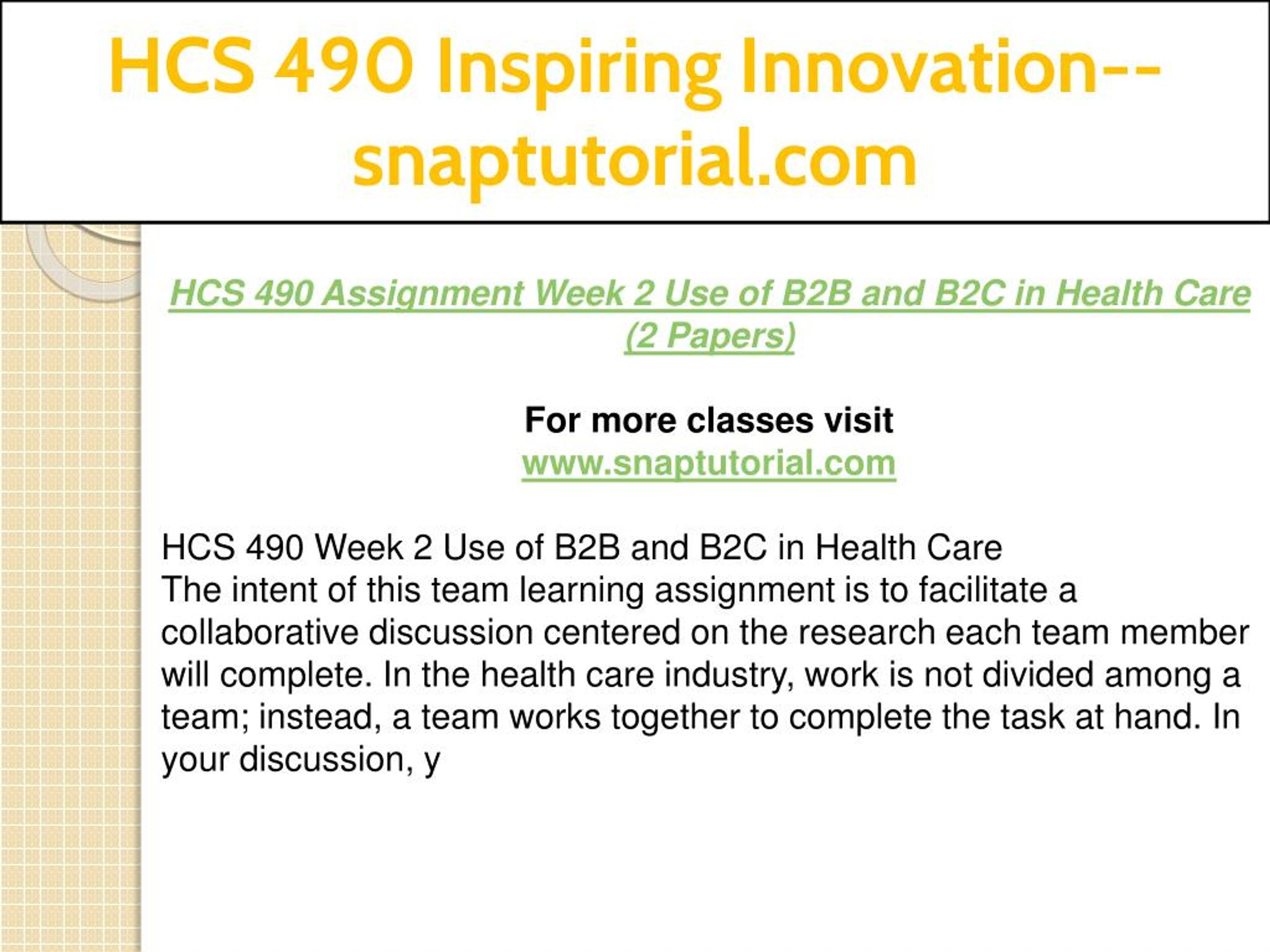 HCS 490 Inspiring Innovation--snaptutorial.com

HCS 490 Assignment Week 2 Use of B2B and B2C in Health Care (2 Papers)

For more classes visit
www.snaptutorial.com

HCS 490 Week 2 Use of B2B and B2C in Health Care
The intent of this team learning assignment is to facilitate a collaborative discussion centered on the research each team member will complete. In the health care industry, work is not divided among a team; instead, a team works together to complete the task at hand. In your discussion, y